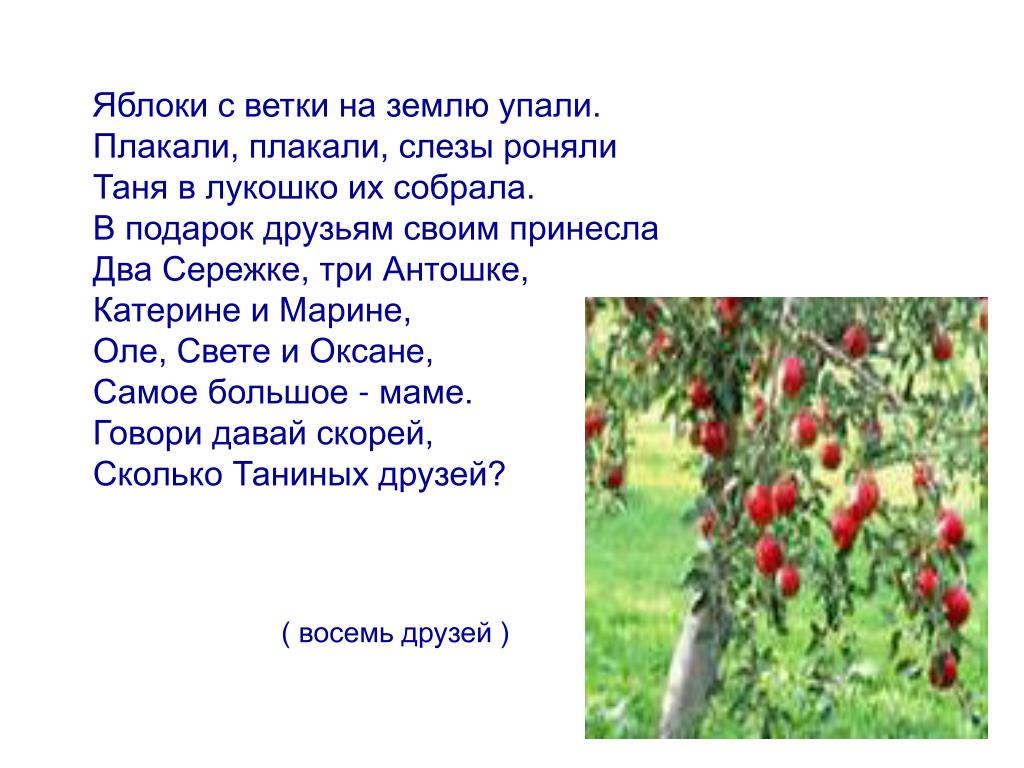 Яблоки с ветки на землю упали.
Плакали, плакали, слезы роняли
Таня в лукошко их собрала.
В подарок друзьям своим принесла
Два Сережке, три Антошке,
Катерине и Марине,
Оле, Свете и Оксане,
Самое большое - маме.
Говори давай скорей,
Сколько Таниных друзей?

( восемь друзей )